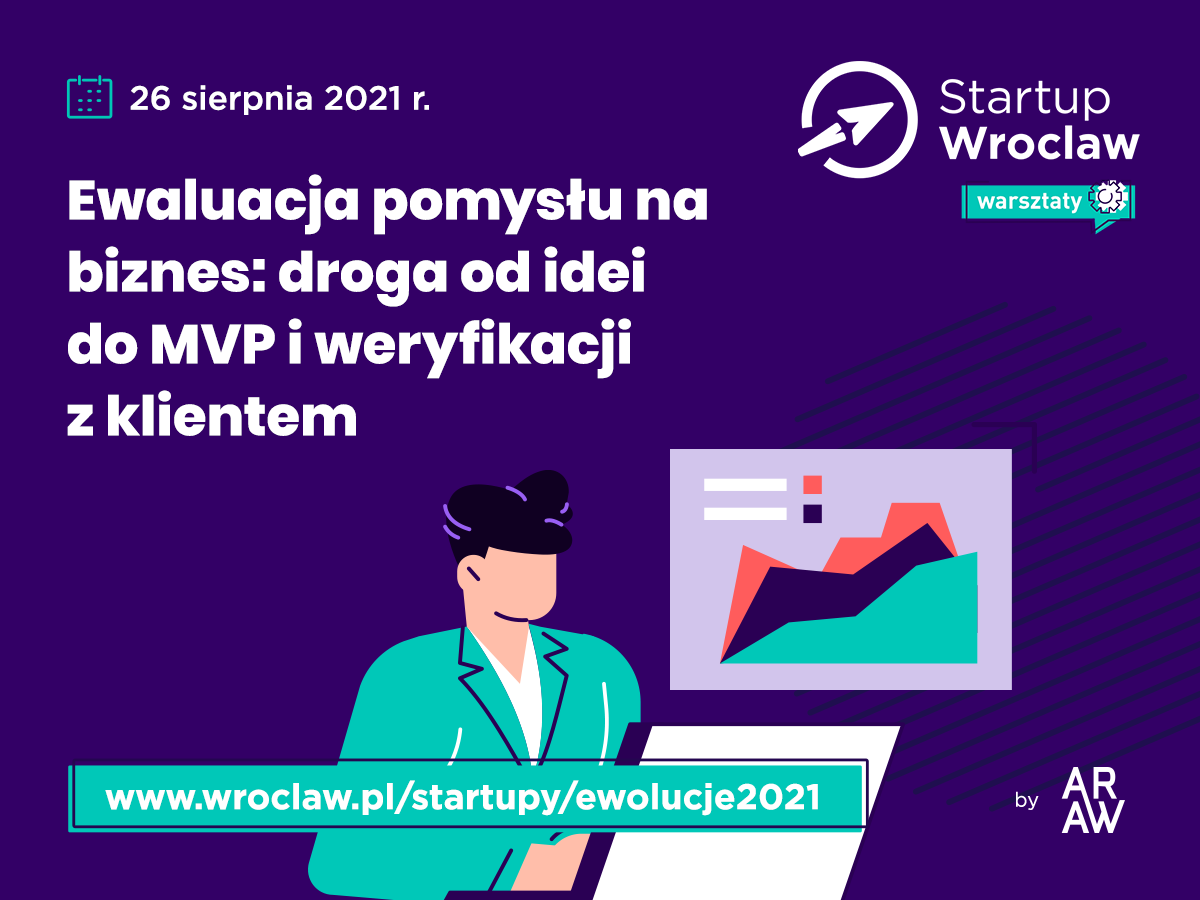 26 sierpnia 2021 r.

Startup Wroclaw

warsztaty

Ewaluacja pomysłu na biznes: droga od idei do MVP i weryfikacji z klientem

www.wroclaw.pl/startupy/ewolucje2021

by AR AW